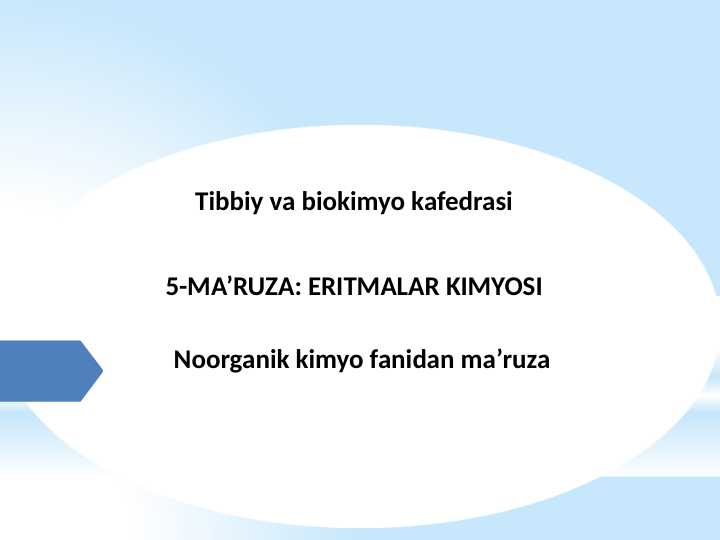 Tibbiy va biokimyo kafedrasi

5-MA’RUZA: ERITMALAR KIMYOSI

Noorganik kimyo fanidan ma’ruza